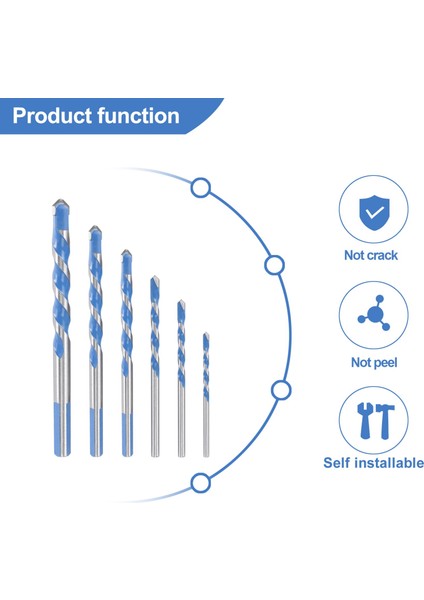 Product function

Not crack

Not peel

Self installable